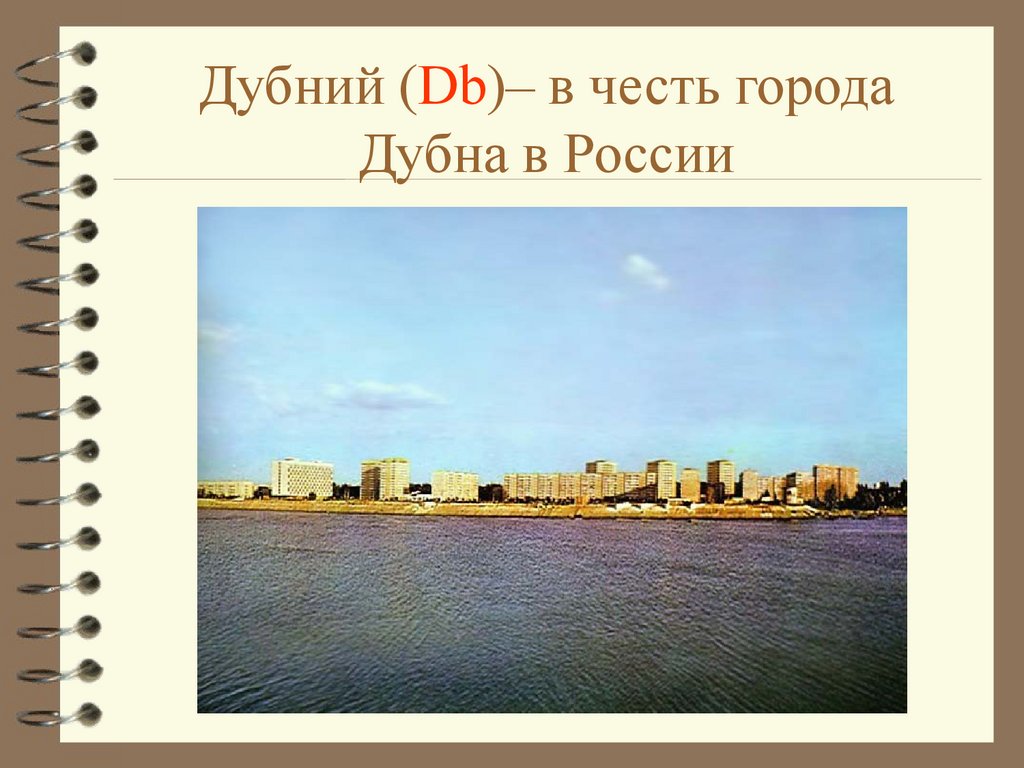 Дубний (Db)– в честь города Дубна в России